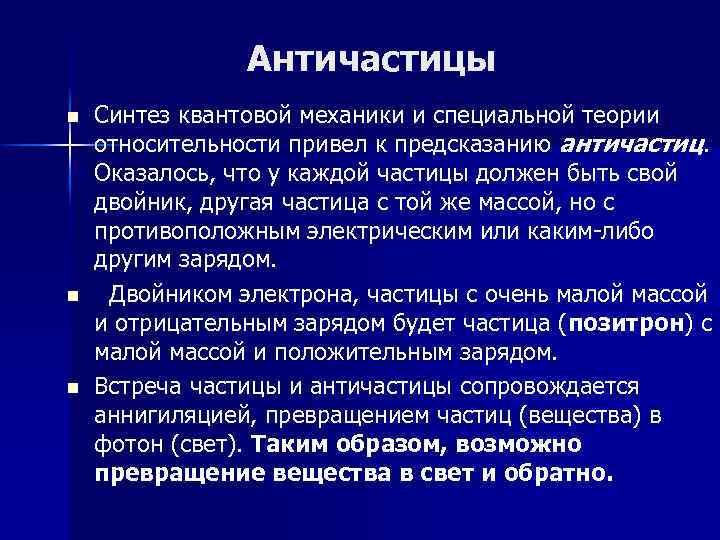 Античастицы

Синтез квантовой механики и специальной теории относительности привел к предсказанию античастиц. Оказалось, что у каждой частицы должен быть свой двойник, другая частица с той же массой, но с противоположным электрическим или каким-либо другим зарядом.

Двойником электрона, частицы с очень малой массой и отрицательным зарядом будет частица (позитрон) с малой массой и положительным зарядом.

Встреча частицы и античастицы сопровождается аннигиляцией, превращением частиц (вещества) в фотон (свет). Таким образом, возможно превращение вещества в свет и обратно.